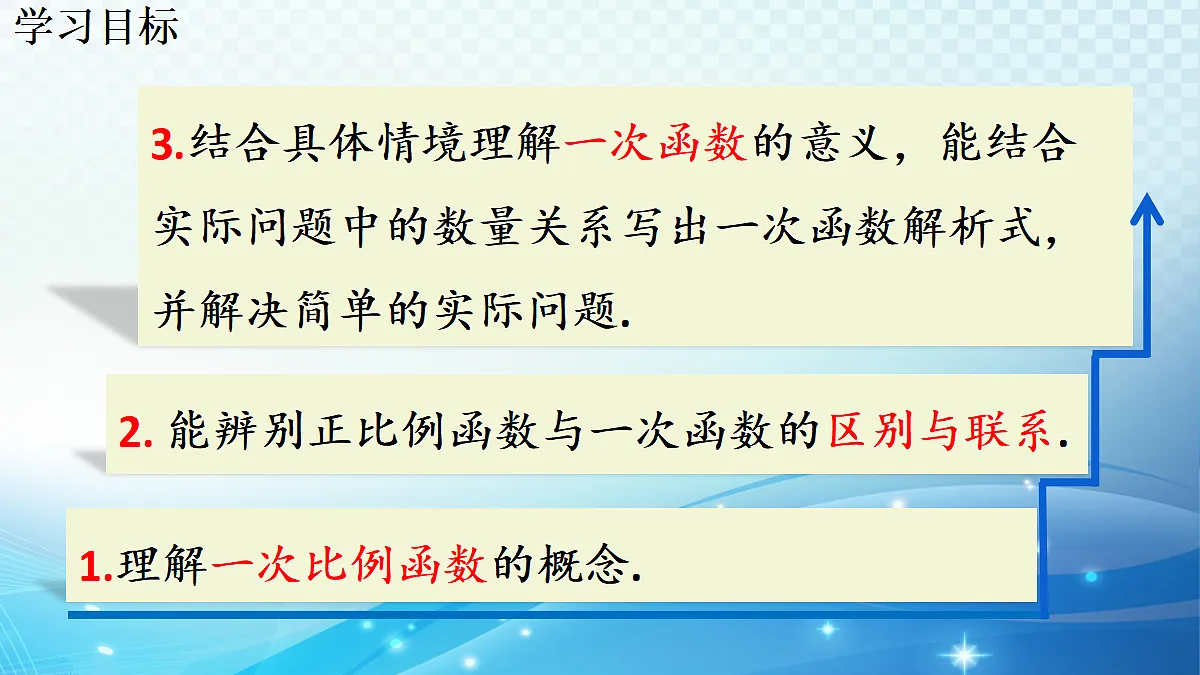 学习目标

3.结合具体情境理解一次函数的意义，能结合实际问题中的数量关系写出一次函数解析式，并解决简单的实际问题.

2. 能辨别正比例函数与一次函数的区别与联系.

1.理解一次比例函数的概念.